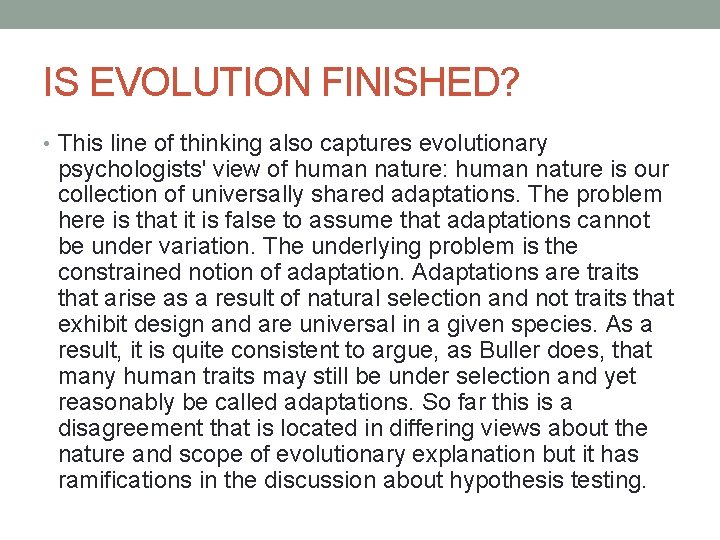 IS EVOLUTION FINISHED?

• This line of thinking also captures evolutionary psychologists' view of human nature: human nature is our collection of universally shared adaptations. The problem here is that it is false to assume that adaptations cannot be under variation. The underlying problem is the constrained notion of adaptation. Adaptations are traits that arise as a result of natural selection and not traits that exhibit design and are universal in a given species. As a result, it is quite consistent to argue, as Buller does, that many human traits may still be under selection and yet reasonably be called adaptations. So far this is a disagreement that is located in differing views about the nature and scope of evolutionary explanation but it has ramifications in the discussion about hypothesis testing.